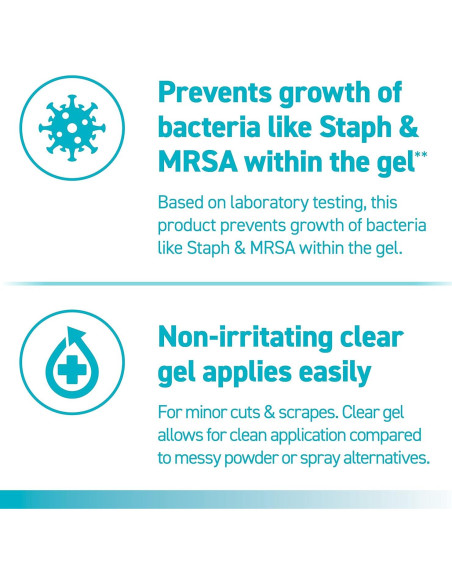 Prevents growth of bacteria like Staph & MRSA within the gel**

Based on laboratory testing, this product prevents growth of bacteria like Staph & MRSA within the gel.

Non-irritating clear gel applies easily

For minor cuts & scrapes. Clear gel allows for clean application compared to messy powder or spray alternatives.